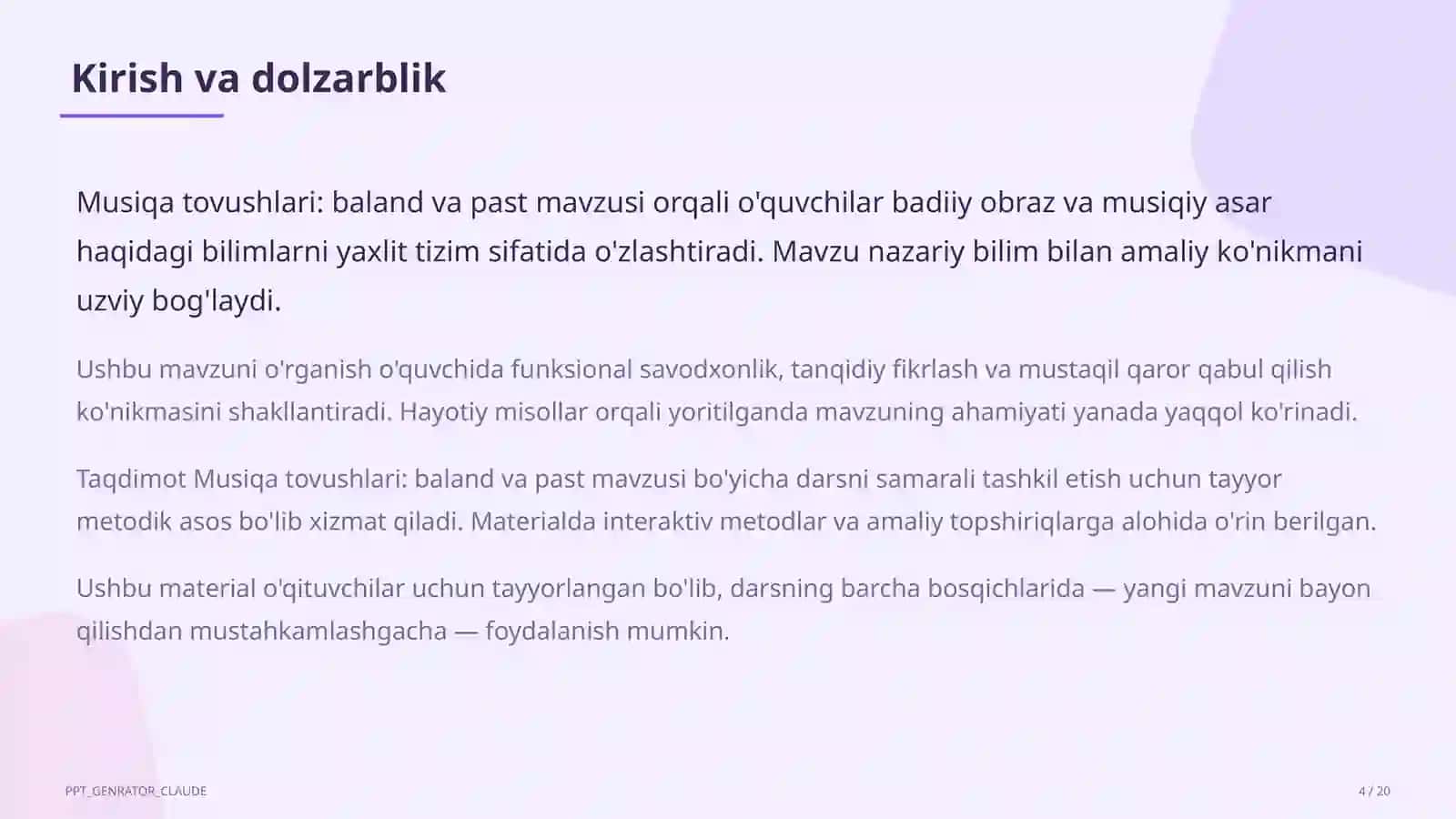 Kirish va dolzarblik

Musiqa tovushlari: baland va past mavzusi orqali o'quvchilar badiiy obraz va musiqiy asar haqidagi bilimlarni yaxlit tizim sifatida o'zlashtiradi. Mavzu nazariy bilim bilan amaliy ko'nikmani uzviy bog'laydi.

Ushbu mavzuni o'rganish o'quvchida funksional savodxonlik, tanqidiy fikrlash va mustaqil qaror qabul qilish ko'nikmasini shakllantiradi. Hayotiy misollar orqali yoritilganda mavzuning ahamiyati yanada yaqqol ko'rinadi.

Taqdimot Musiqa tovushlari: baland va past mavzusi bo'yicha darsni samarali tashkil etish uchun tayyor metodik asos bo'lib xizmat qiladi. Materialda interaktiv metodlar va amaliy topshiriqlarga alohida o'rin berilgan.

Ushbu material o'qituvchilar uchun tayyorlangan bo'lib, darsning barcha bosqichlarida — yangi mavzuni bayon qilishdan mustahkamlashgacha — foydalanish mumkin.

PPT_GENRATOR_CLAUDE

4 / 20